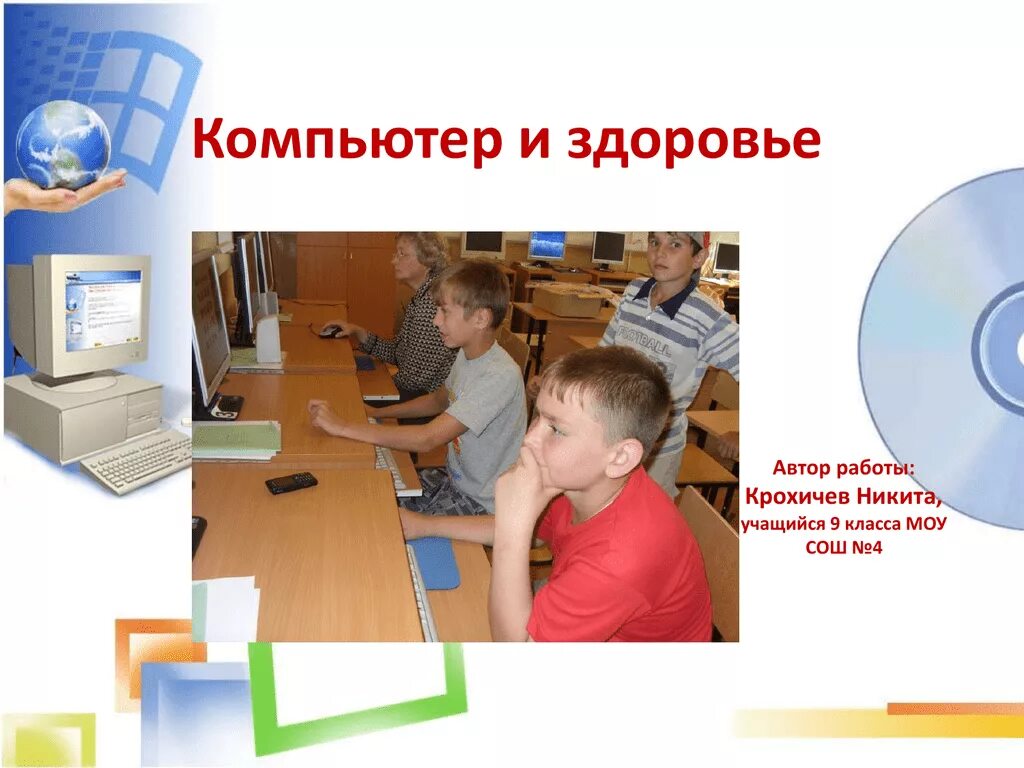 Компьютер и здоровье

FOOTBALL

Автор работы:
Крохичев Никита,
учащийся 9 класса МОУ СОШ №4